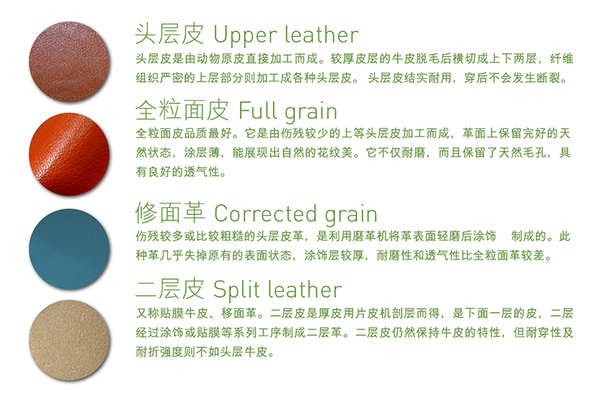 头层皮 Upper leather
头层皮是由动物原皮直接加工而成。较厚皮层的牛皮脱毛后横切成上下两层，纤维组织严密的上层部分则加工成各种头层皮。头层皮结实耐用，穿后不会发生断裂。

全粒面皮 Full grain
全粒面皮品质最好。它是由伤残较少的上等头层皮加工而成，革面上保留完好的天然状态，涂层薄，能展现出自然的花纹美。它不仅耐磨，而且保留了天然毛孔，具有良好的透气性。

修面革 Corrected grain
伤残较多或比较粗糙的头层皮革，是利用磨革机将革表面轻磨后涂饰 制成的。此种革几乎失掉原有的表面状态，涂饰层较厚，耐磨性和透气性比全粒面革较差。

二层皮 Split leather
又称贴膜牛皮、移面革。二层皮是厚皮用片皮机剖层而得，是下面一层的皮，二层经过涂饰或贴膜等系列工序制成二层革。二层皮仍然保持牛皮的特性，但耐穿性及耐折强度则不如头层牛皮。